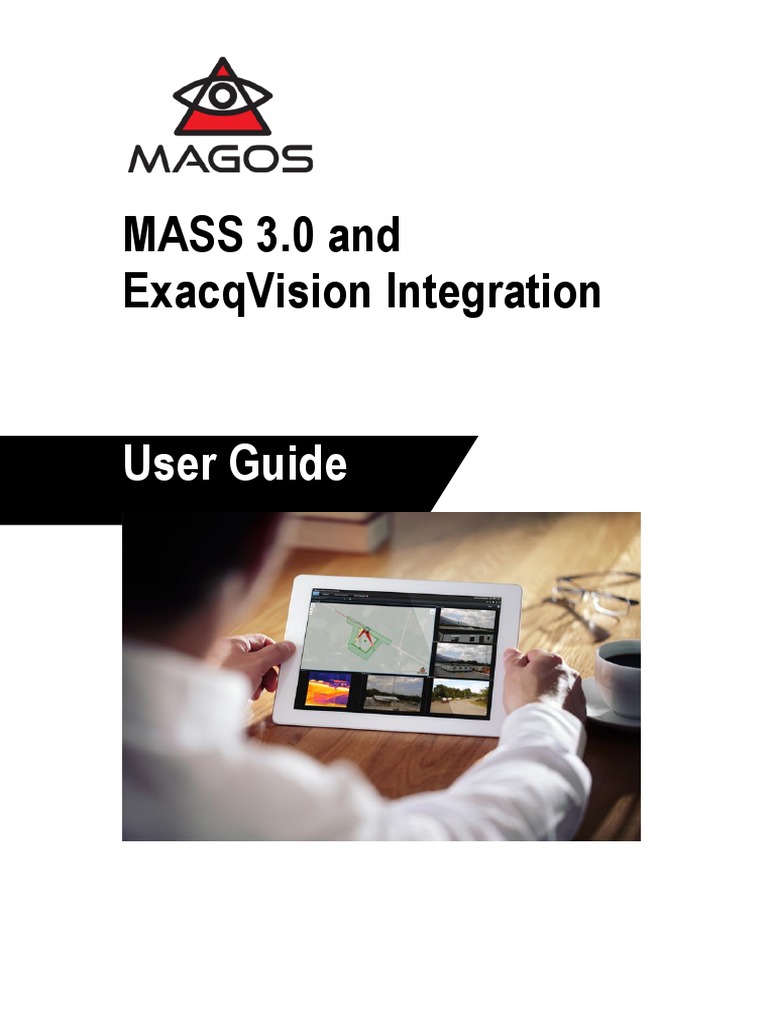 MAGOS

MASS 3.0 and ExacqVision Integration

User Guide